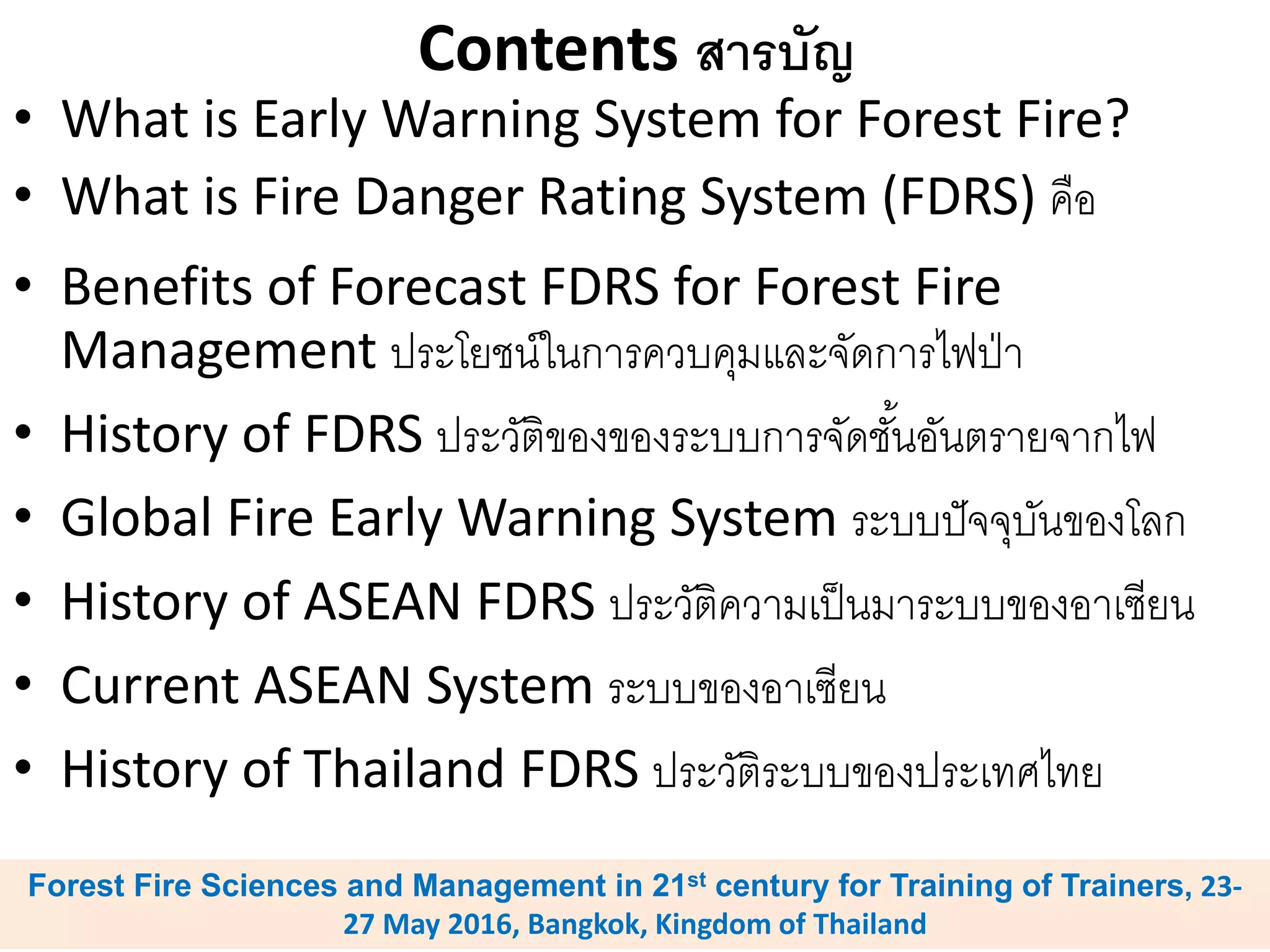 Contents สารบัญ

• What is Early Warning System for Forest Fire?

• What is Fire Danger Rating System (FDRS) คือ

• Benefits of Forecast FDRS for Forest Fire Management ประโยชน์ในการควบคุมและจัดการไฟป่า

• History of FDRS ประวัติของของระบบการจัดชั้นอันตรายจากไฟ

• Global Fire Early Warning System ระบบปัจจุบันของโลก

• History of ASEAN FDRS ประวัติความเป็นมาระบบของอาเซียน

• Current ASEAN System ระบบของอาเซียน

• History of Thailand FDRS ประวัติระบบของประเทศไทย

Forest Fire Sciences and Management in 21$^{st}$ century for Training of Trainers, 23-27 May 2016, Bangkok, Kingdom of Thailand